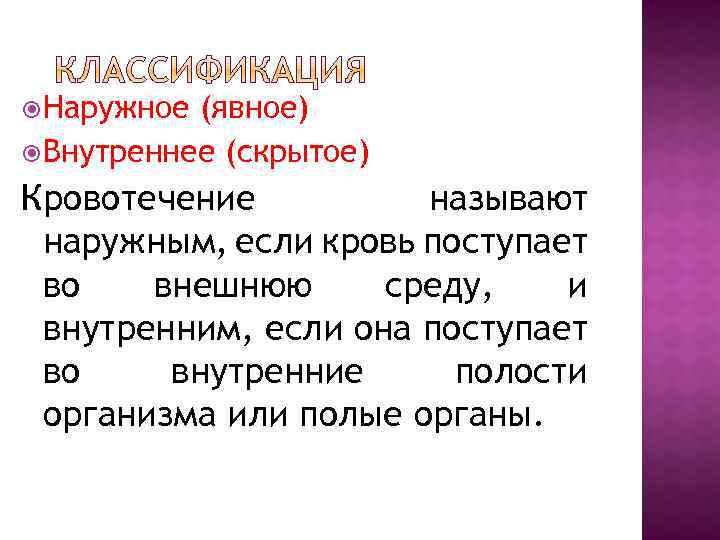 КЛАССИФИКАЦИЯ

Наружное (явное)

Внутреннее (скрытое)

Кровотечение называют наружным, если кровь поступает во внешнюю среду, и внутренним, если она поступает во внутренние полости организма или полые органы.